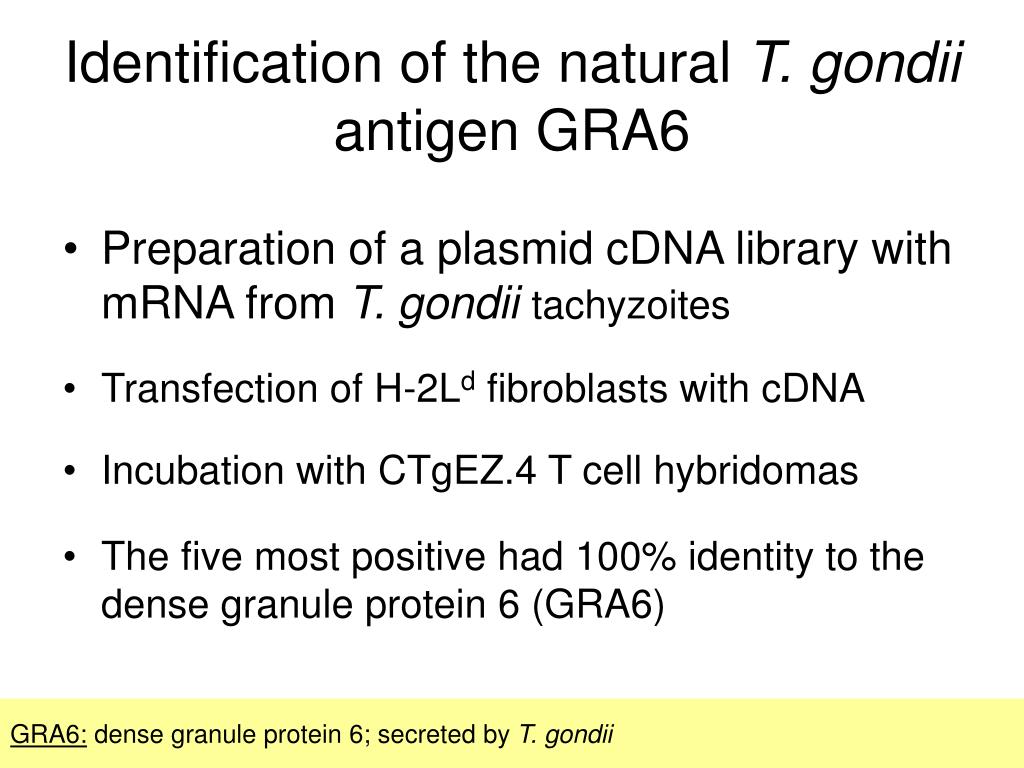 Identification of the natural T. gondii antigen GRA6

• Preparation of a plasmid cDNA library with mRNA from T. gondii tachyzoites

• Transfection of H-2L$^d$ fibroblasts with cDNA

• Incubation with CTgEZ.4 T cell hybridomas

• The five most positive had 100% identity to the dense granule protein 6 (GRA6)

GRA6: dense granule protein 6; secreted by T. gondii